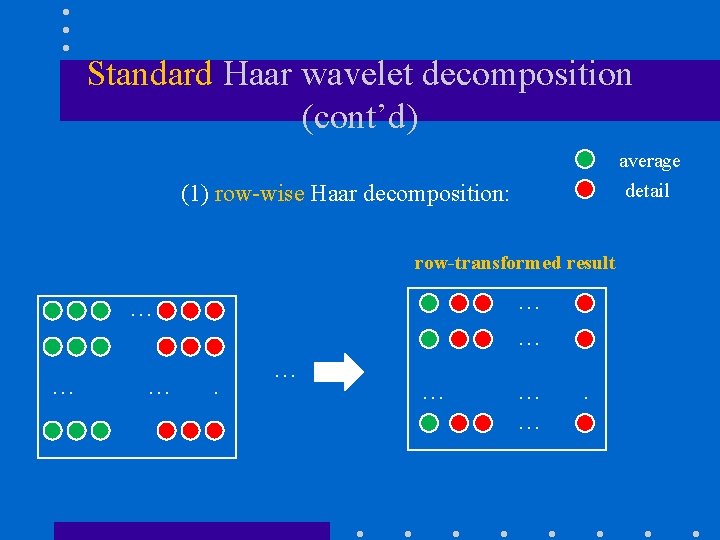 Standard Haar wavelet decomposition (cont'd)

average
detail

(1) row-wise Haar decomposition:

row-transformed result

…
… … .

…

…
…
… … .
…